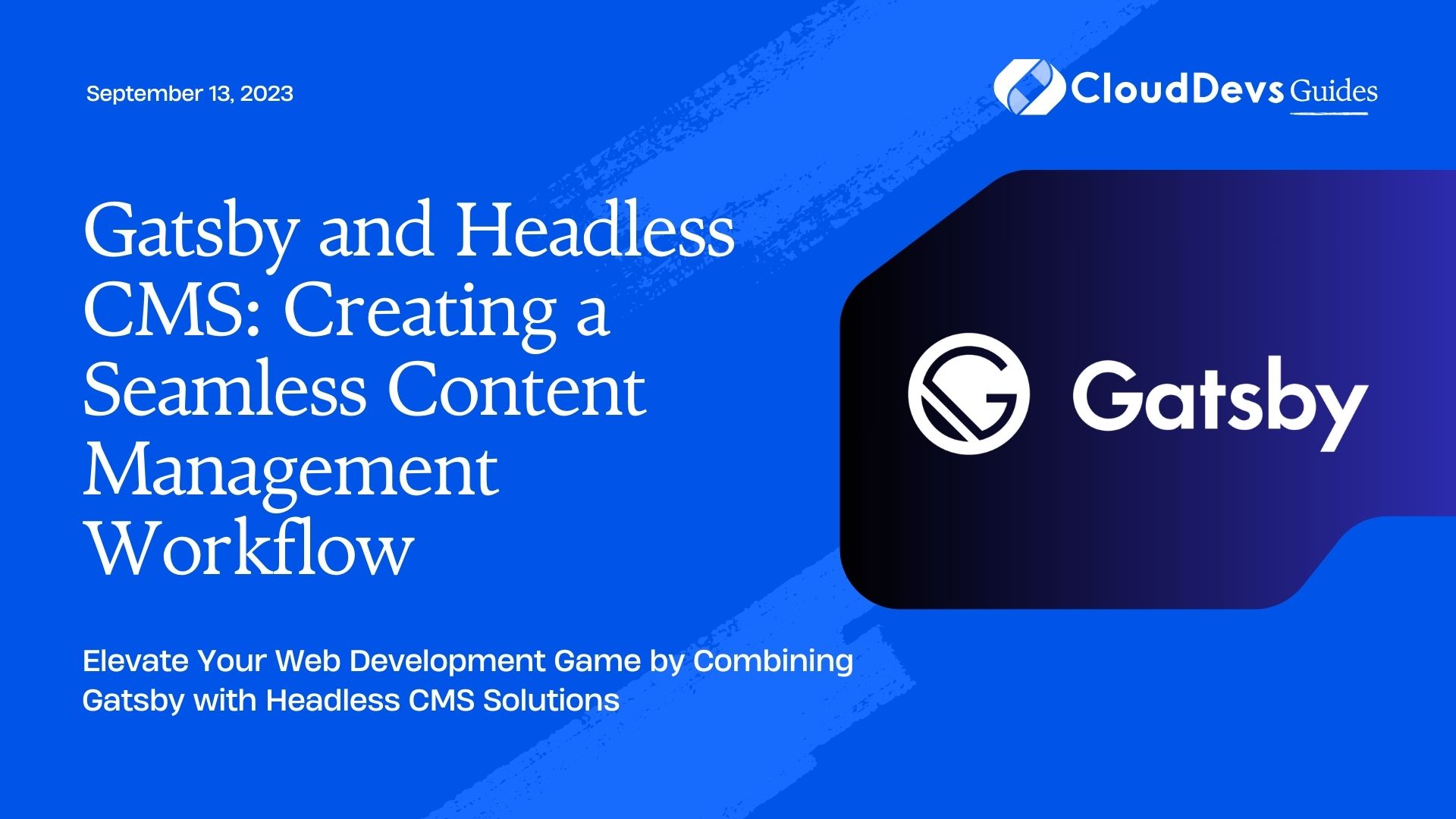 September 13, 2023

CloudDevs Guides

Gatsby and Headless CMS: Creating a Seamless Content Management Workflow

Gatsby

Elevate Your Web Development Game by Combining Gatsby with Headless CMS Solutions